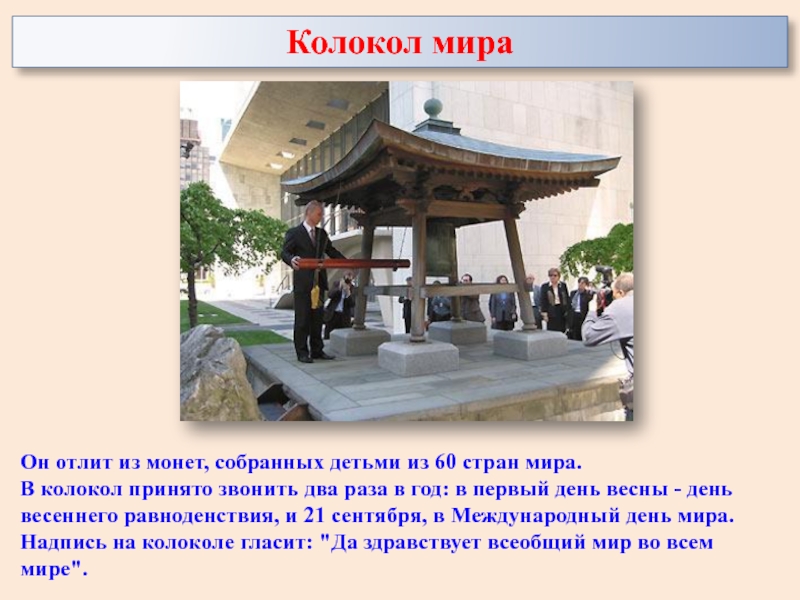 Колокол мира

Он отлит из монет, собранных детьми из 60 стран мира.
В колокол принято звонить два раза в год: в первый день весны - день весеннего равноденствия, и 21 сентября, в Международный день мира. Надпись на колоколе гласит: "Да здравствует всеобщий мир во всем мире".